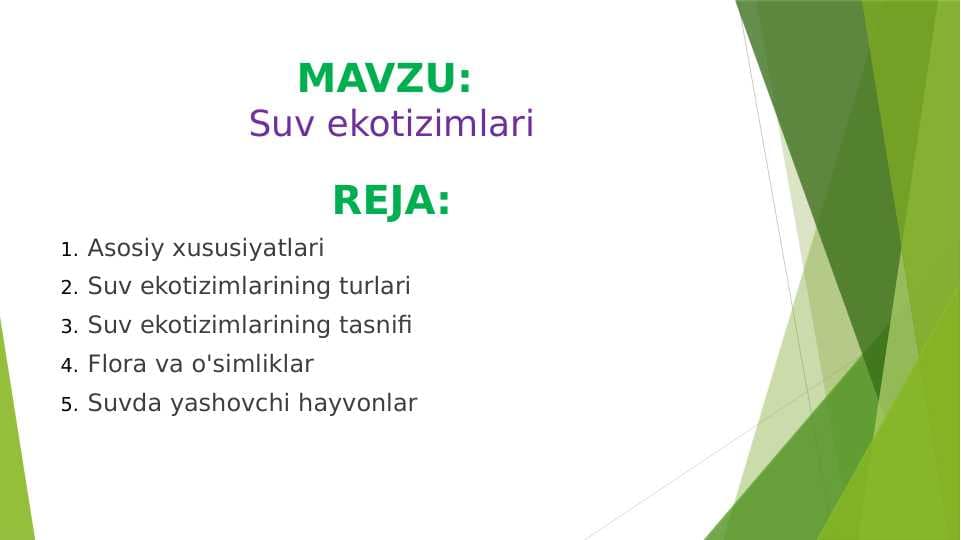 MAVZU:
Suv ekotizimlari

REJA:

1. Asosiy xususiyatlari
2. Suv ekotizimlarining turlari
3. Suv ekotizimlarining tasnifi
4. Flora va o'simliklar
5. Suvda yashovchi hayvonlar